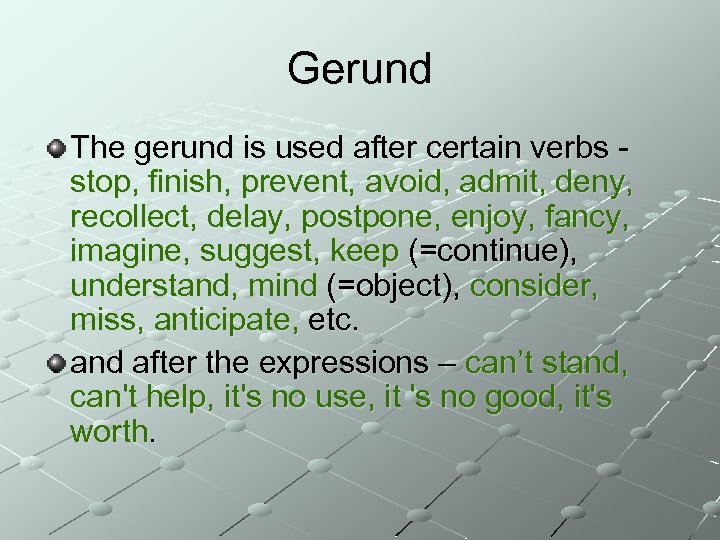 Gerund

The gerund is used after certain verbs - stop, finish, prevent, avoid, admit, deny, recollect, delay, postpone, enjoy, fancy, imagine, suggest, keep (=continue), understand, mind (=object), consider, miss, anticipate, etc.

and after the expressions – can’t stand, can't help, it's no use, it 's no good, it's worth.